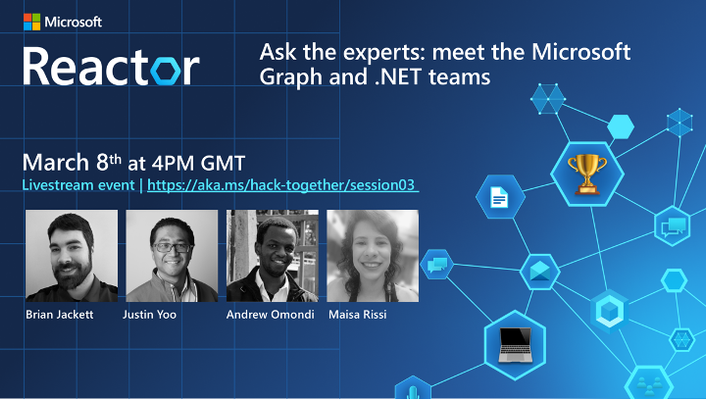 Microsoft

Reactor

Ask the experts: meet the Microsoft Graph and .NET teams

March 8th at 4PM GMT
Livestream event | https://aka.ms/hack-together/session03

Brian Jackett
Justin Yoo
Andrew Omondi
Maisa Rissi